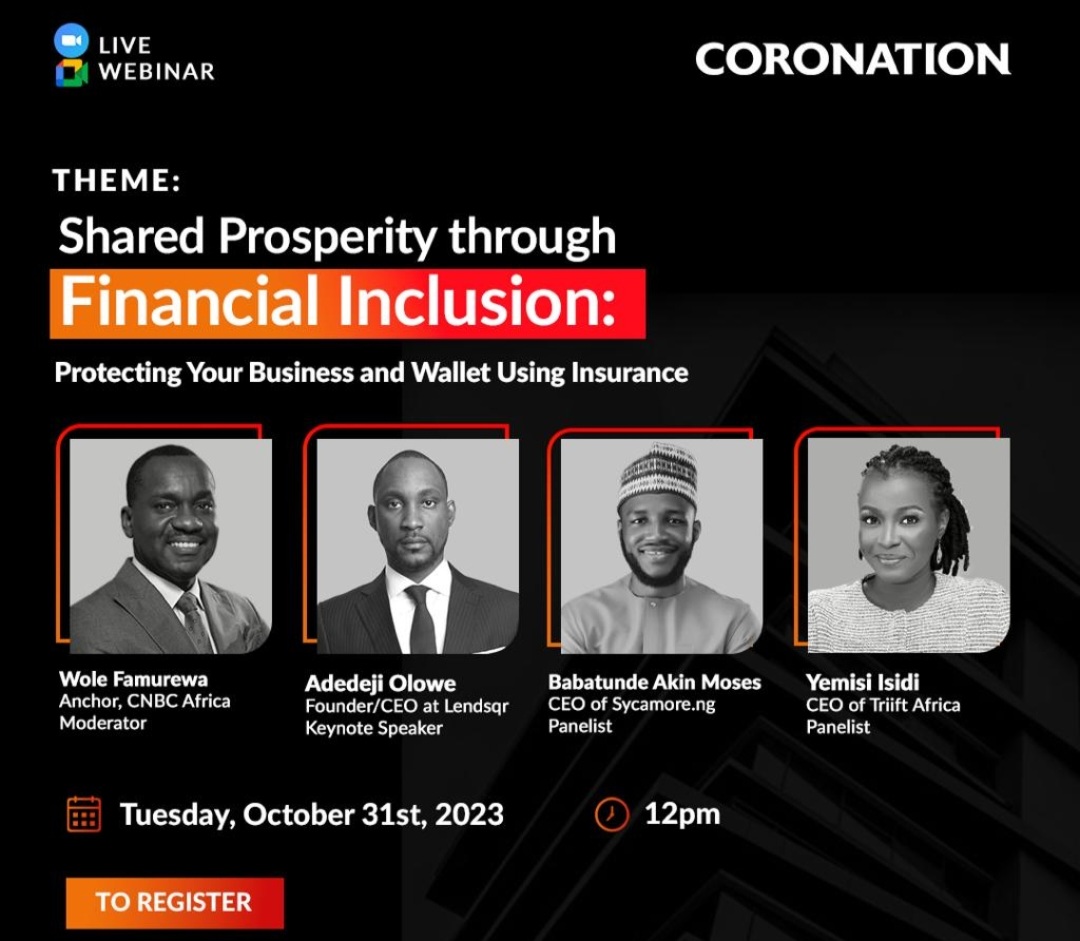 LIVE WEBINAR

CORONATION

THEME:

Shared Prosperity through Financial Inclusion:

Protecting Your Business and Wallet Using Insurance

Wole Famurewa
Anchor, CNBC Africa
Moderator

Adedeji Olowe
Founder/CEO at Lendsqr
Keynote Speaker

Babatunde Akin Moses
CEO of Sycamore.ng
Panelist

Yemisi Isidi
CEO of Triift Africa
Panelist

Tuesday, October 31st, 2023

12pm

TO REGISTER